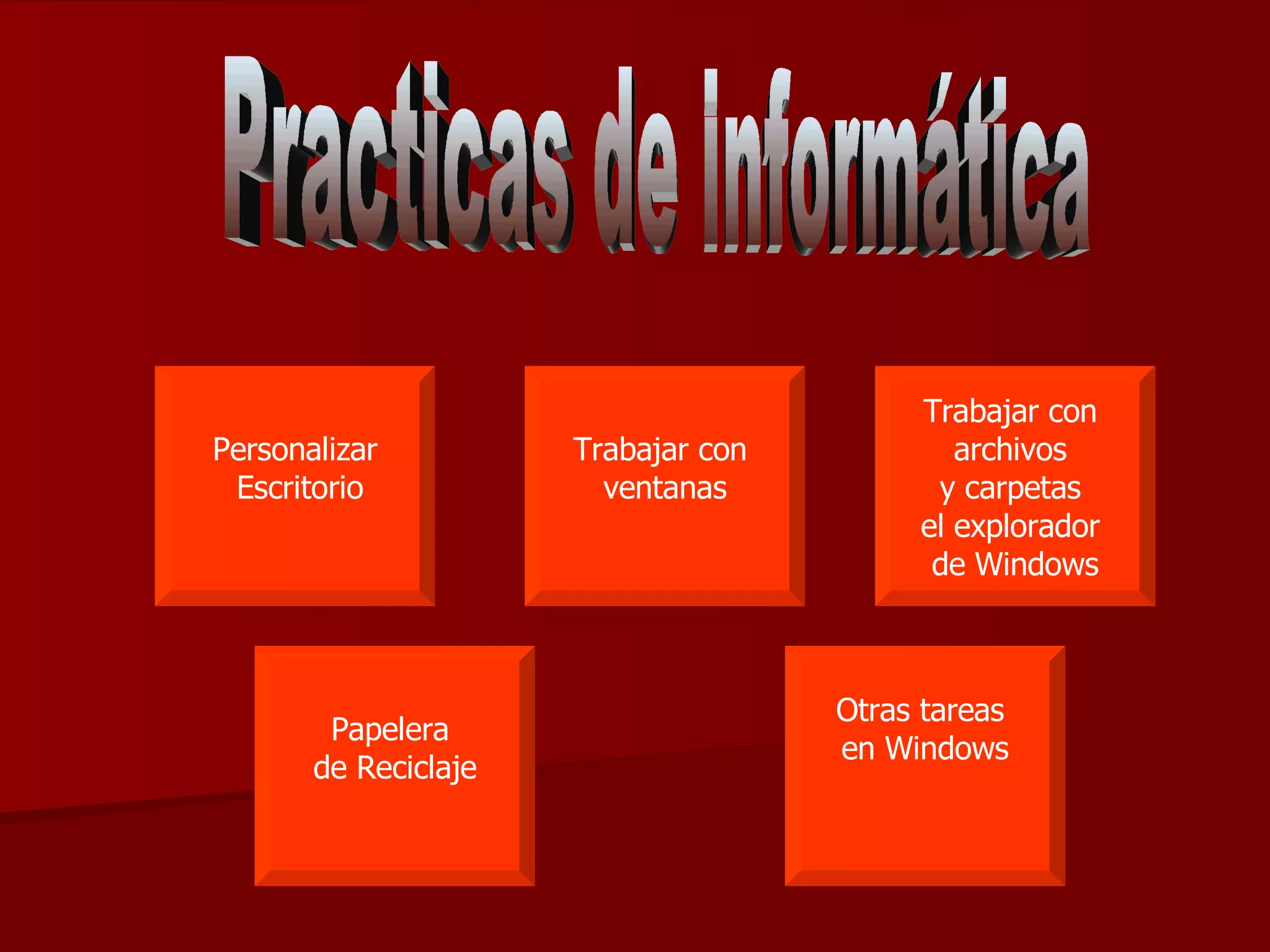 Practìcas de informática

Personalizar Escritorio

Trabajar con ventanas

Trabajar con archivos y carpetas el explorador de Windows

Papelera de Reciclaje

Otras tareas en Windows